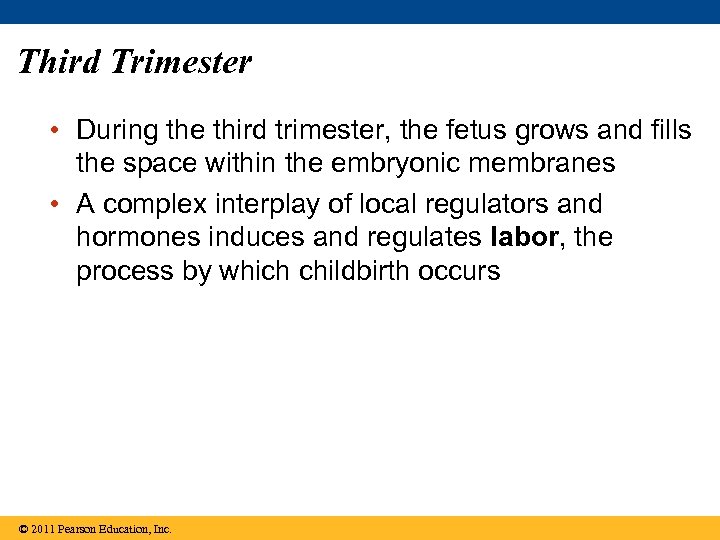 Third Trimester

• During the third trimester, the fetus grows and fills the space within the embryonic membranes

• A complex interplay of local regulators and hormones induces and regulates labor, the process by which childbirth occurs

© 2011 Pearson Education, Inc.